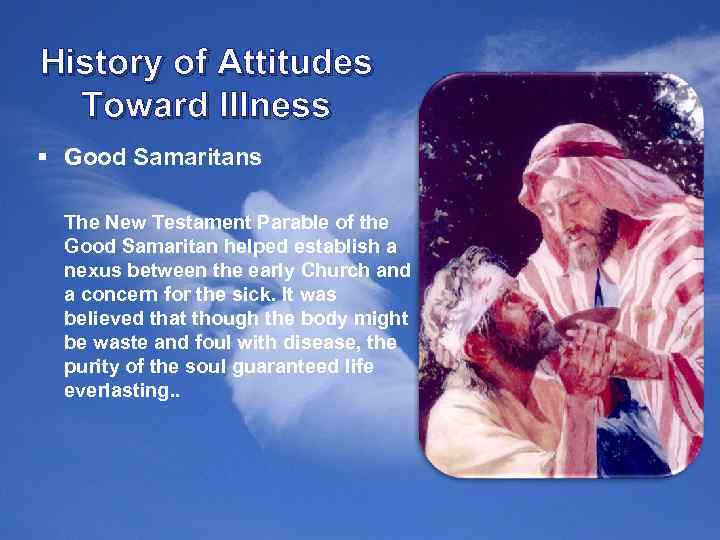 History of Attitudes Toward Illness

▪ Good Samaritans

The New Testament Parable of the Good Samaritan helped establish a nexus between the early Church and a concern for the sick. It was believed that though the body might be waste and foul with disease, the purity of the soul guaranteed life everlasting..